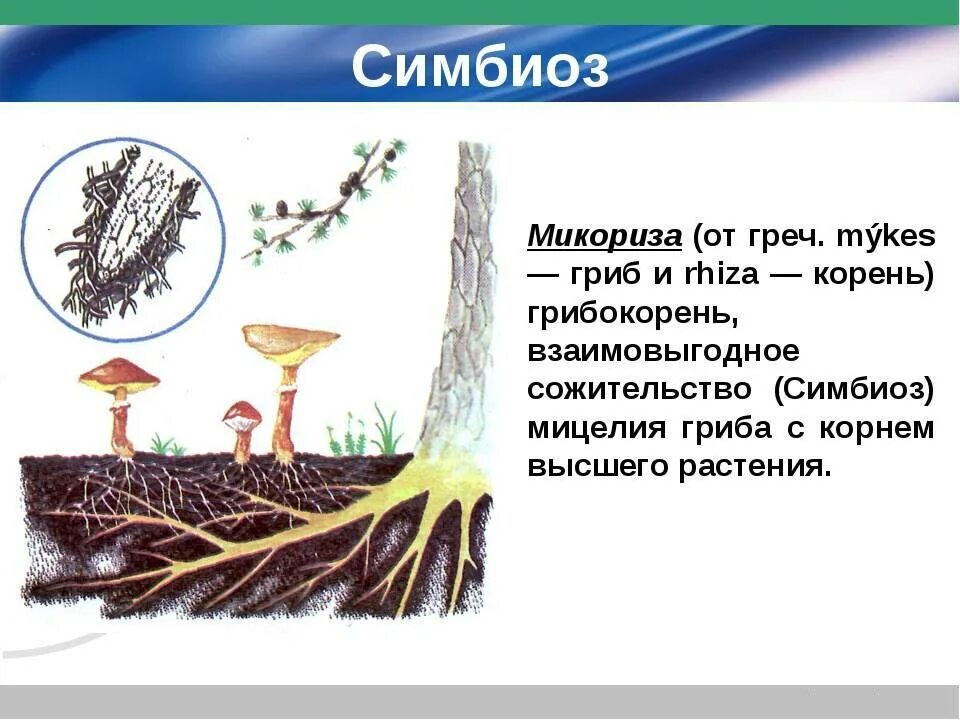 Симбиоз

Микориза (от греч. mýkes — гриб и rhiza — корень) грибокорень, взаимовыгодное сожительство (Симбиоз) мицелия гриба с корнем высшего растения.